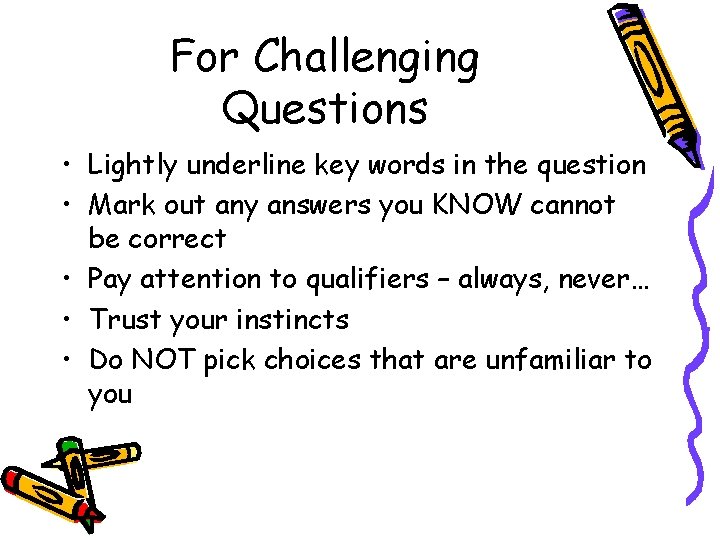 For Challenging Questions

• Lightly underline key words in the question
• Mark out any answers you KNOW cannot be correct
• Pay attention to qualifiers – always, never…
• Trust your instincts
• Do NOT pick choices that are unfamiliar to you